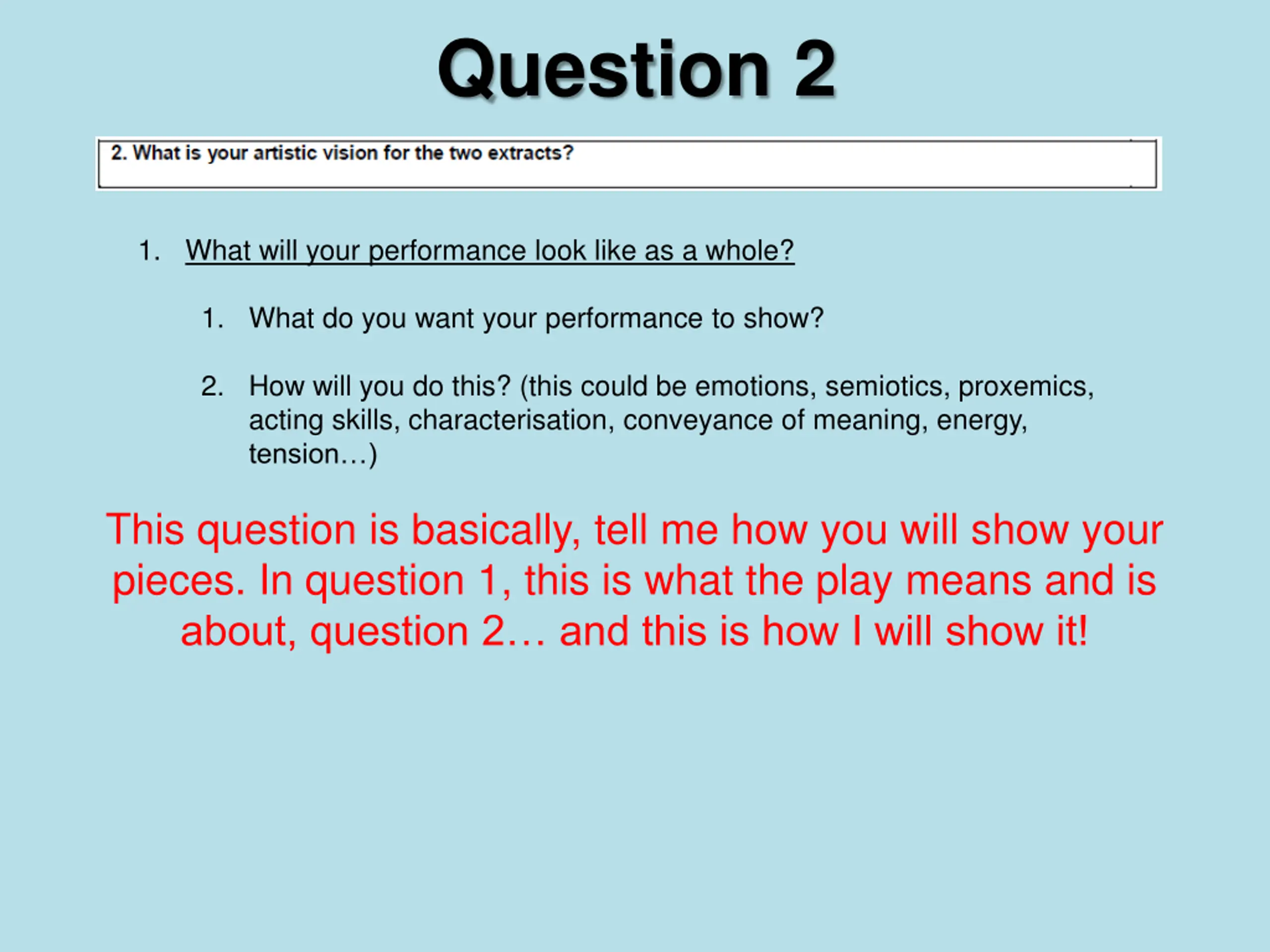 Question 2

2. What is your artistic vision for the two extracts?

1. What will your performance look like as a whole?

1. What do you want your performance to show?

2. How will you do this? (this could be emotions, semiotics, proxemics, acting skills, characterisation, conveyance of meaning, energy, tension…)

This question is basically, tell me how you will show your pieces. In question 1, this is what the play means and is about, question 2… and this is how I will show it!